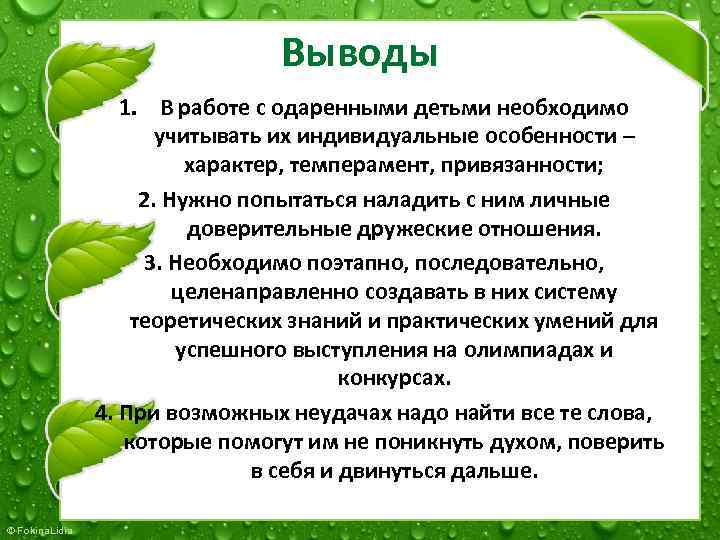 Выводы

1. В работе с одаренными детьми необходимо учитывать их индивидуальные особенности – характер, темперамент, привязанности;

2. Нужно попытаться наладить с ним личные доверительные дружеские отношения.

3. Необходимо поэтапно, последовательно, целенаправленно создавать в них систему теоретических знаний и практических умений для успешного выступления на олимпиадах и конкурсах.

4. При возможных неудачах надо найти все те слова, которые помогут им не поникнуть духом, поверить в себя и двинуться дальше.

© FokinaLidia